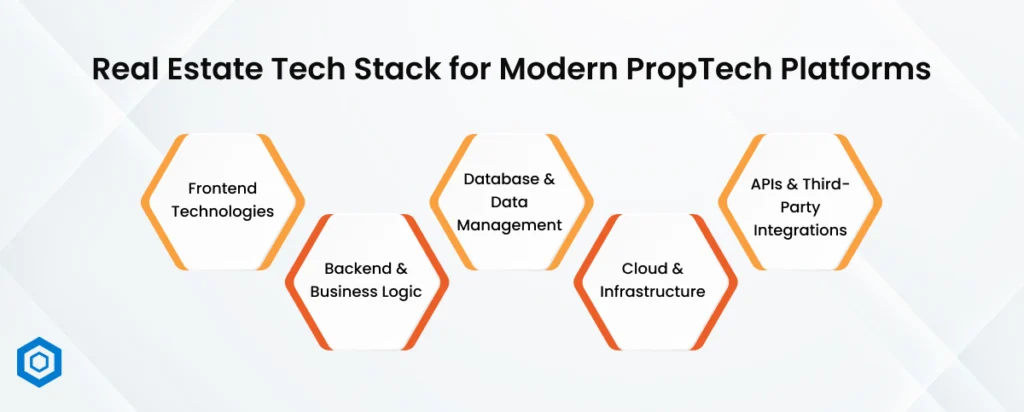 Real Estate Tech Stack for Modern PropTech Platforms

Frontend Technologies

Backend & Business Logic

Database & Data Management

Cloud & Infrastructure

APIs & Third-Party Integrations